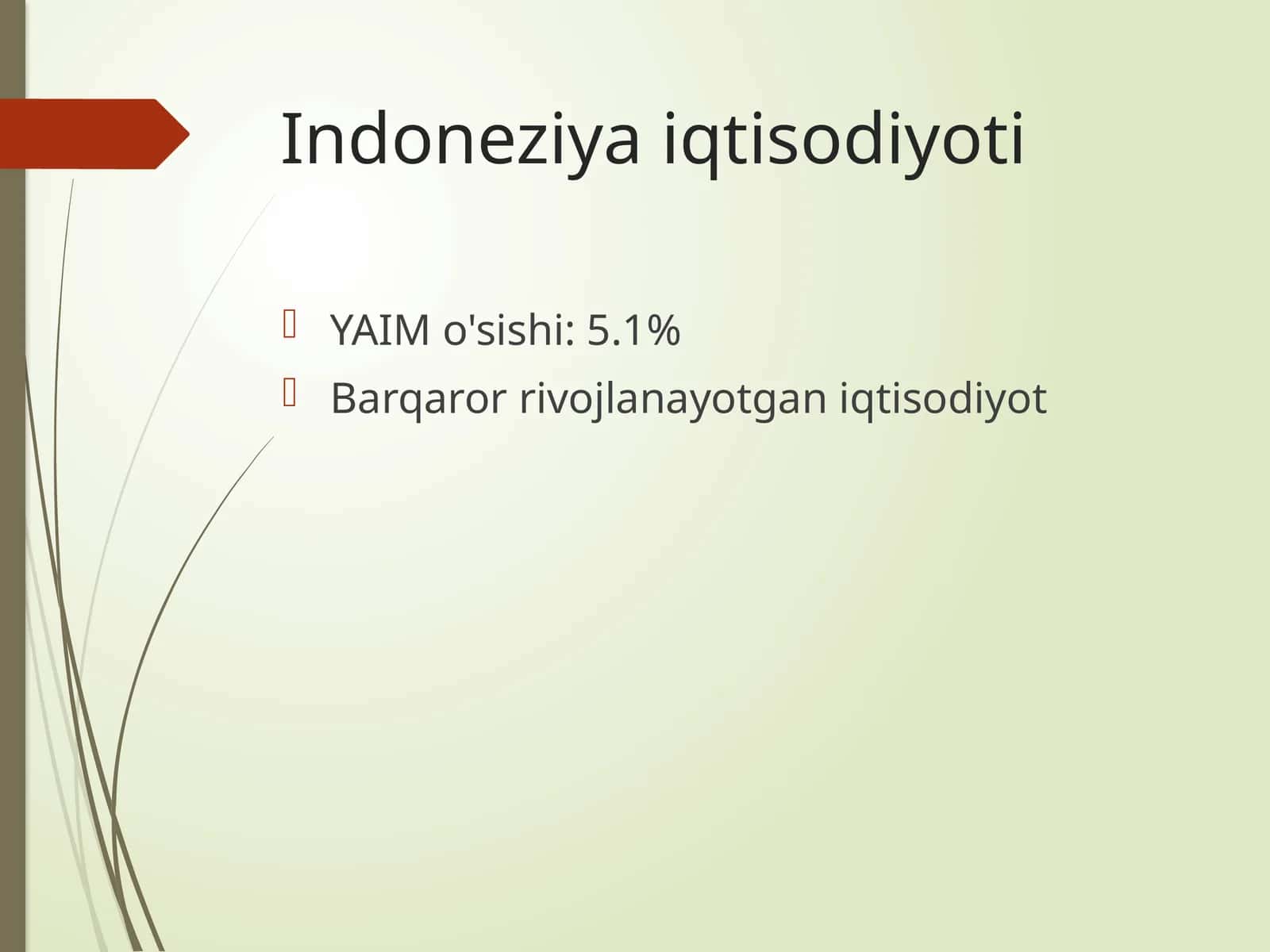 Indoneziya iqtisodiyoti

YAIM o'sishi: 5.1%

Barqaror rivojlanayotgan iqtisodiyot